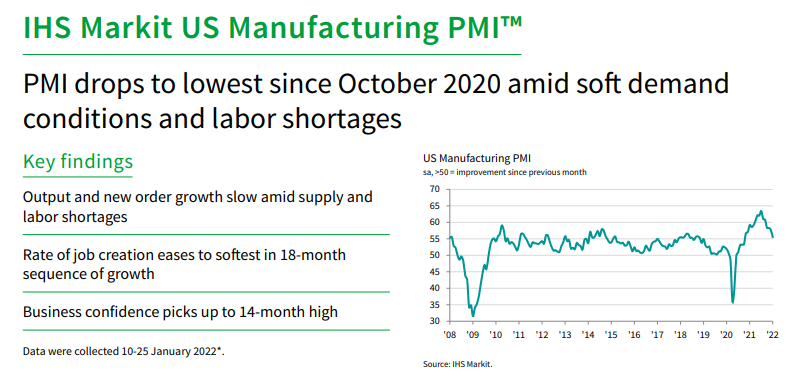 IHS Markit US Manufacturing PMI™

PMI drops to lowest since October 2020 amid soft demand conditions and labor shortages

Key findings

Output and new order growth slow amid supply and labor shortages

Rate of job creation eases to softest in 18-month sequence of growth

Business confidence picks up to 14-month high

Data were collected 10-25 January 2022*.

US Manufacturing PMI
sa, >50 = improvement since previous month

70
65
60
55
50
45
40
35
30

'08 '09 '10 '11 '12 '13 '14 '15 '16 '17 '18 '19 '20 '21 '22

Source: IHS Markit.